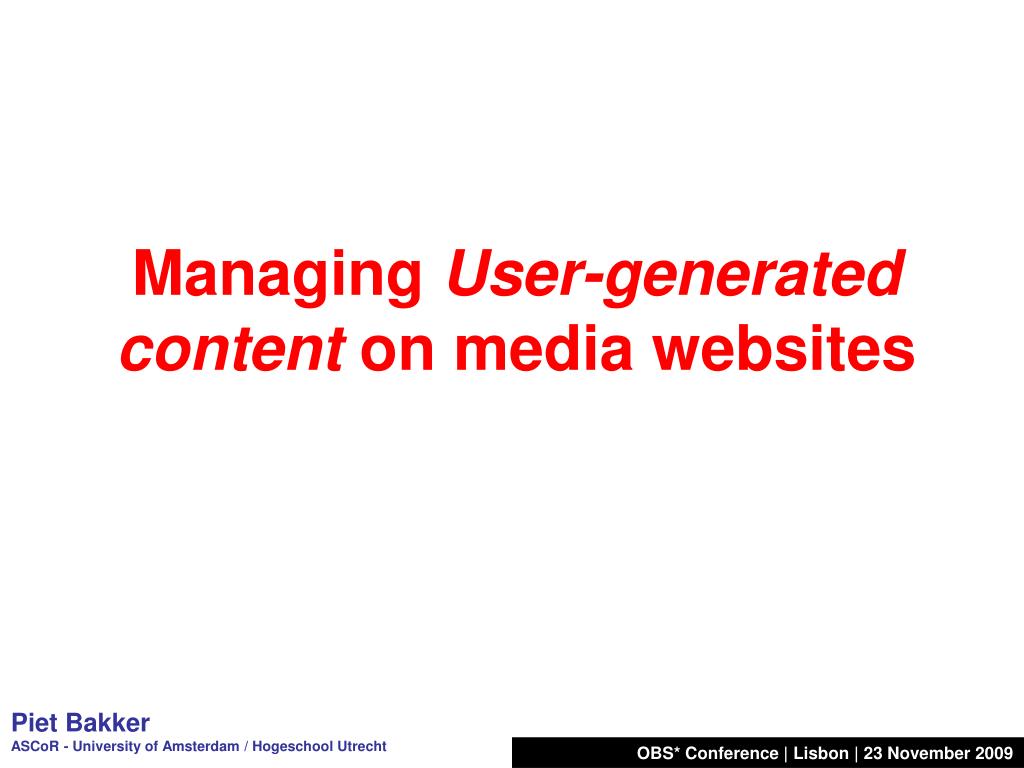 Managing User-generated content on media websites

Piet Bakker
ASCoR - University of Amsterdam / Hogeschool Utrecht

OBS* Conference | Lisbon | 23 November 2009